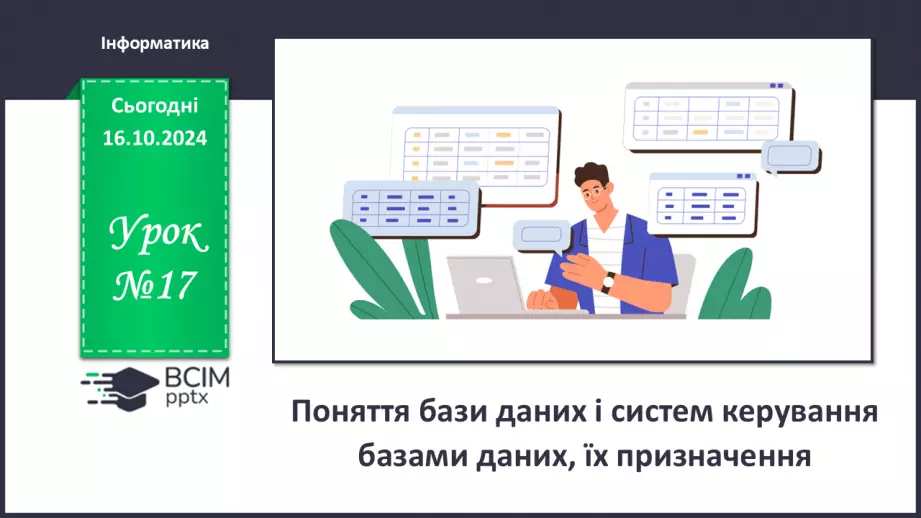 Інформатика

Сьогодні
16.10.2024

Урок
№17

ВСІМ
pptx

Поняття бази даних і систем керування базами даних, їх призначення